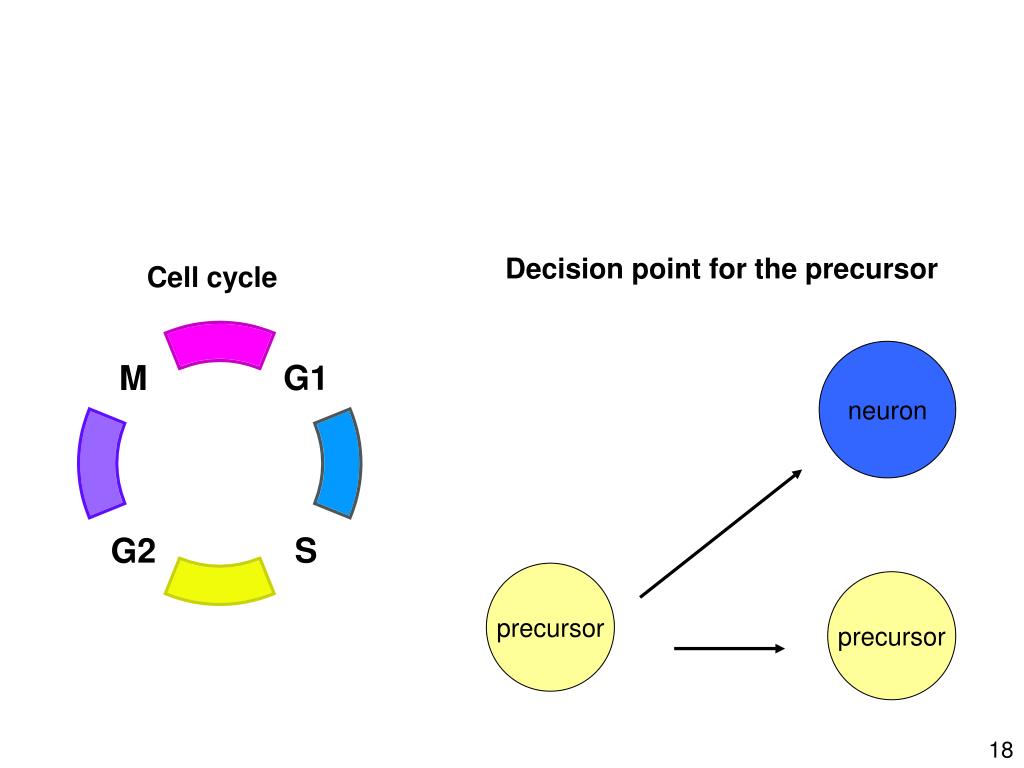 Cell cycle

M

G1

G2

S

Decision point for the precursor

neuron

precursor

precursor

18